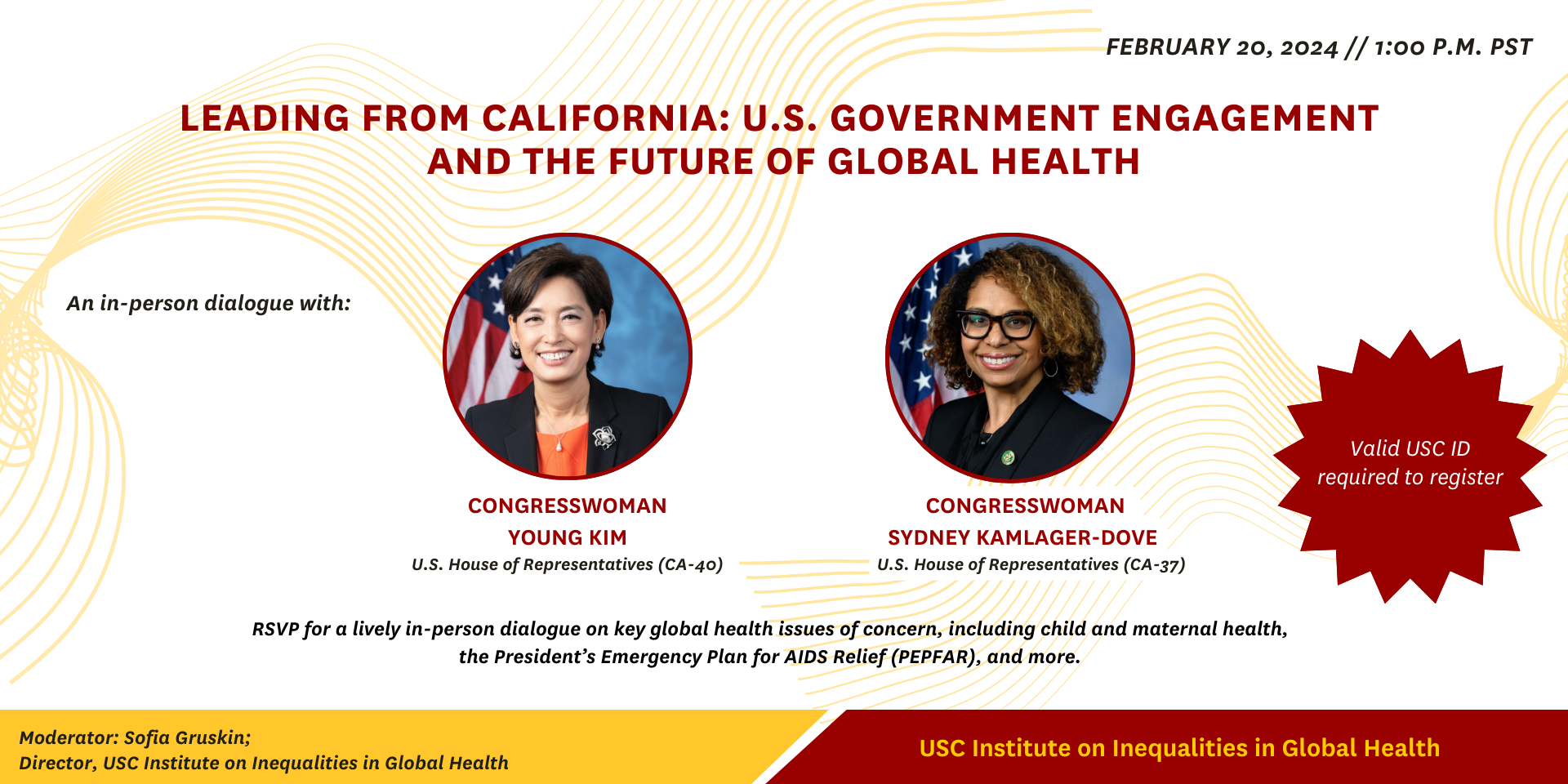 FEBRUARY 20, 2024 // 1:00 P.M. PST

LEADING FROM CALIFORNIA: U.S. GOVERNMENT ENGAGEMENT AND THE FUTURE OF GLOBAL HEALTH

An in-person dialogue with:

CONGRESSWOMAN
YOUNG KIM
U.S. House of Representatives (CA-40)

CONGRESSWOMAN
SYDNEY KAMLAGER-DOVE
U.S. House of Representatives (CA-37)

Valid USC ID required to register

RSVP for a lively in-person dialogue on key global health issues of concern, including child and maternal health, the President's Emergency Plan for AIDS Relief (PEPFAR), and more.

Moderator: Sofia Gruskin;
Director, USC Institute on Inequalities in Global Health

USC Institute on Inequalities in Global Health